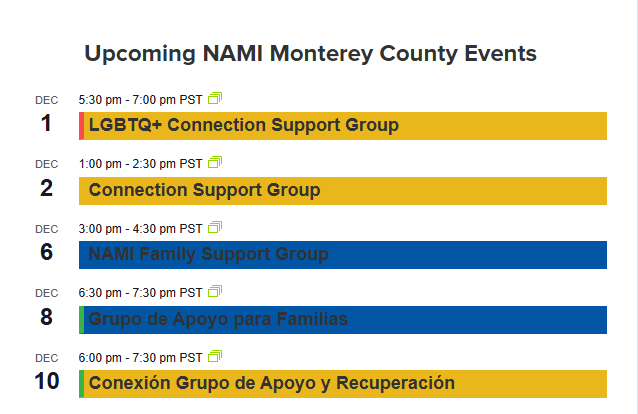 Upcoming NAMI Monterey County Events

DEC
1
5:30 pm - 7:00 pm PST
LGBTQ+ Connection Support Group

DEC
2
1:00 pm - 2:30 pm PST
Connection Support Group

DEC
6
3:00 pm - 4:30 pm PST
NAMI Family Support Group

DEC
8
6:30 pm - 7:30 pm PST
Grupo de Apoyo para Familias

DEC
10
6:00 pm - 7:30 pm PST
Conexión Grupo de Apoyo y Recuperación